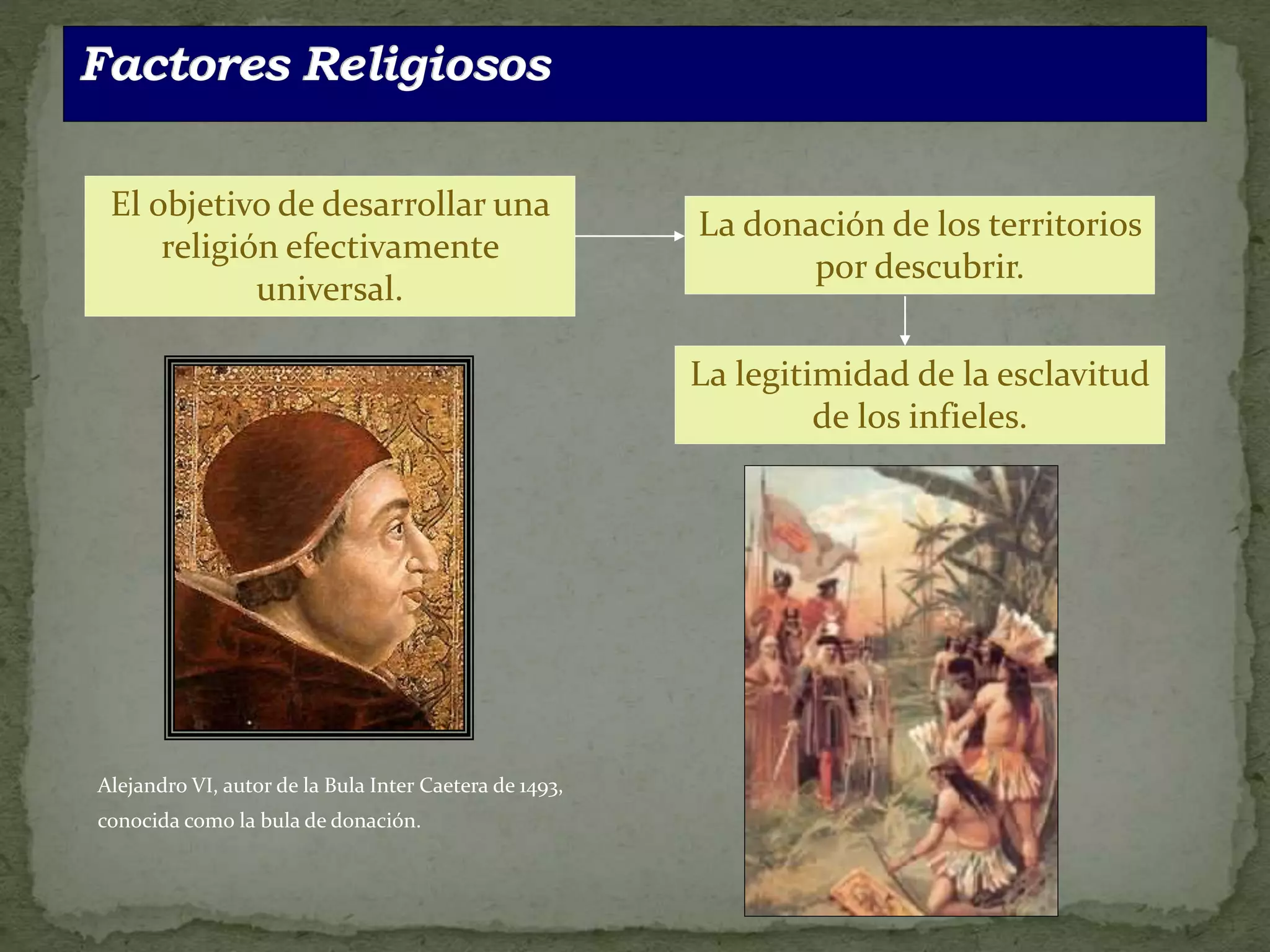 Factores Religiosos

El objetivo de desarrollar una religión efectivamente universal.

La donación de los territorios por descubrir.

La legitimidad de la esclavitud de los infieles.

Alejandro VI, autor de la Bula Inter Caetera de 1493, conocida como la bula de donación.